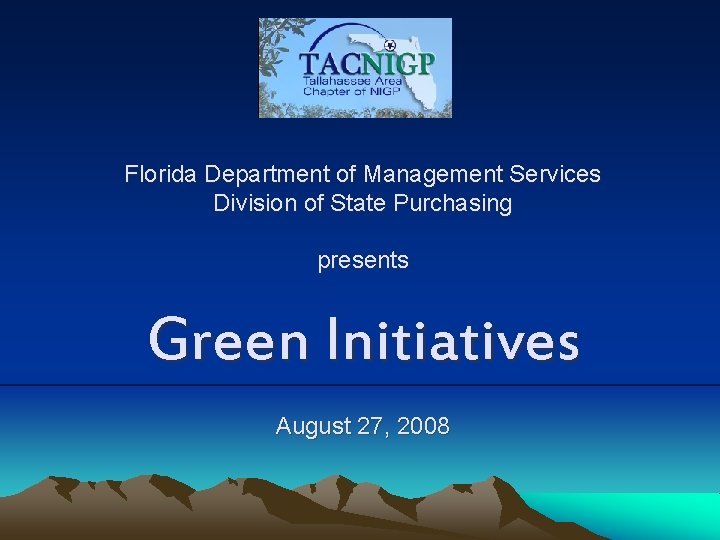 TACNIGP
Tallahassee Area Chapter of NIGP

Florida Department of Management Services
Division of State Purchasing

presents

Green Initiatives

August 27, 2008